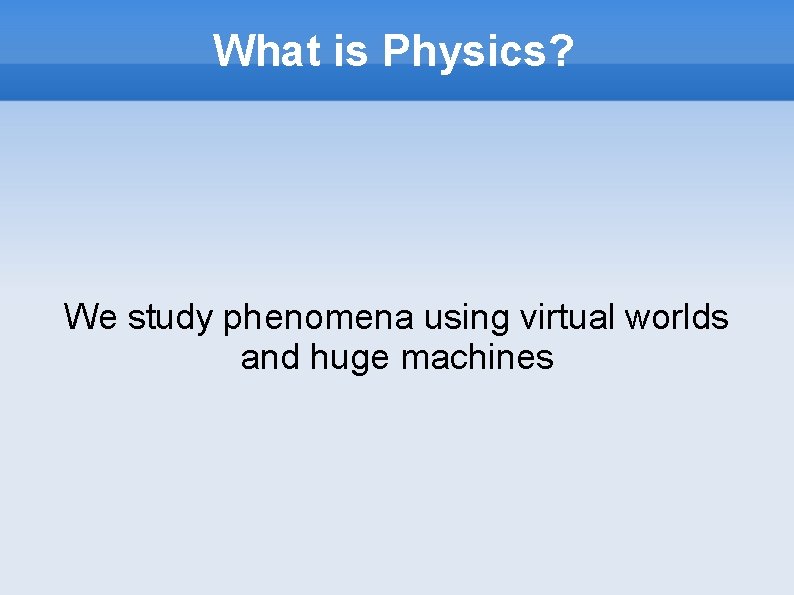 What is Physics?

We study phenomena using virtual worlds and huge machines